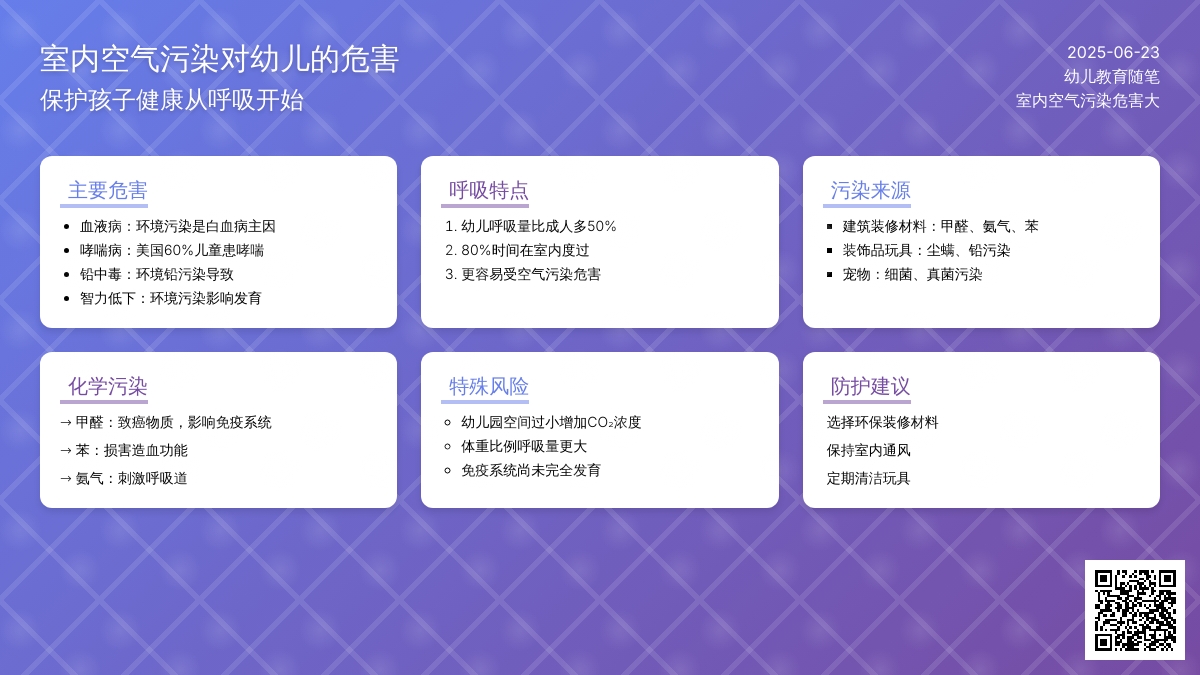 室内空气污染对幼儿的危害
保护孩子健康从呼吸开始

2025-06-23
幼儿教育随笔
室内空气污染危害大

主要危害
- 血液病：环境污染是白血病主因
- 哮喘病：美国60%儿童患哮喘
- 铅中毒：环境铅污染导致
- 智力低下：环境污染影响发育

呼吸特点
1. 幼儿呼吸量比成人多50%
2. 80%时间在室内度过
3. 更容易受空气污染危害

污染来源
- 建筑装修材料：甲醛、氨气、苯
- 装饰品玩具：尘螨、铅污染
- 宠物：细菌、真菌污染

化学污染
→ 甲醛：致癌物质，影响免疫系统
→ 苯：损害造血功能
→ 氨气：刺激呼吸道

特殊风险
- 幼儿园空间过小增加$CO_2$浓度
- 体重比例呼吸量更大
- 免疫系统尚未完全发育

防护建议
选择环保装修材料
保持室内通风
定期清洁玩具